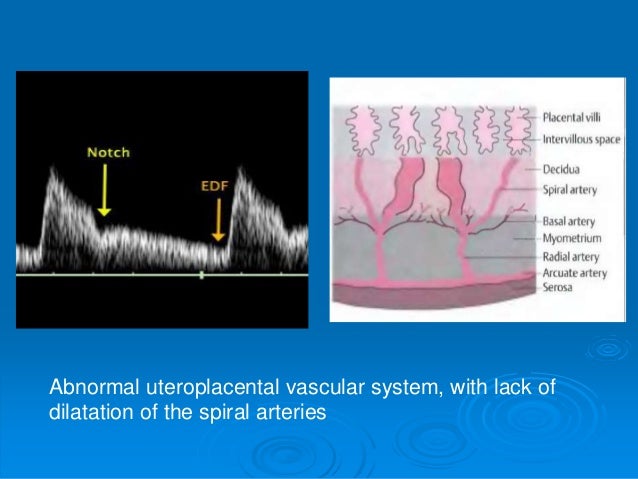 Notch

EDF

Placental villi
Intervillous space
Decidua
Spiral artery
Basal artery
Myometrium
Radial artery
Arcuate artery
Serosa

Abnormal uteroplacental vascular system, with lack of dilatation of the spiral arteries